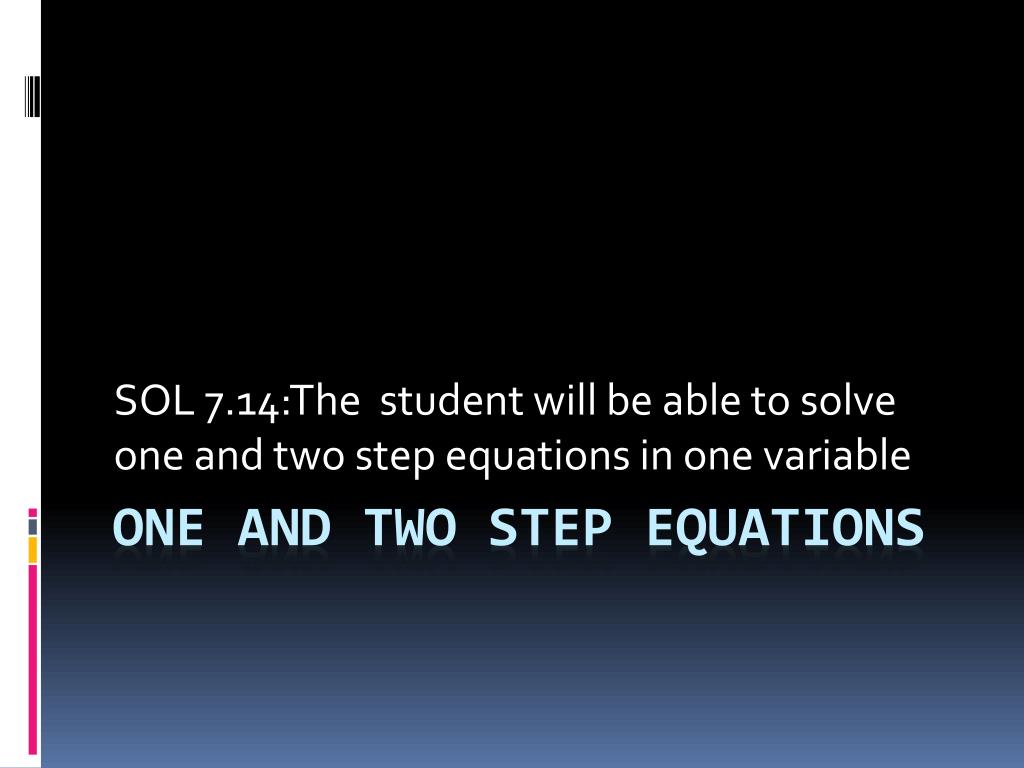 SOL 7.14:The  student will be able to solve one and two step equations in one variable

ONE AND TWO STEP EQUATIONS